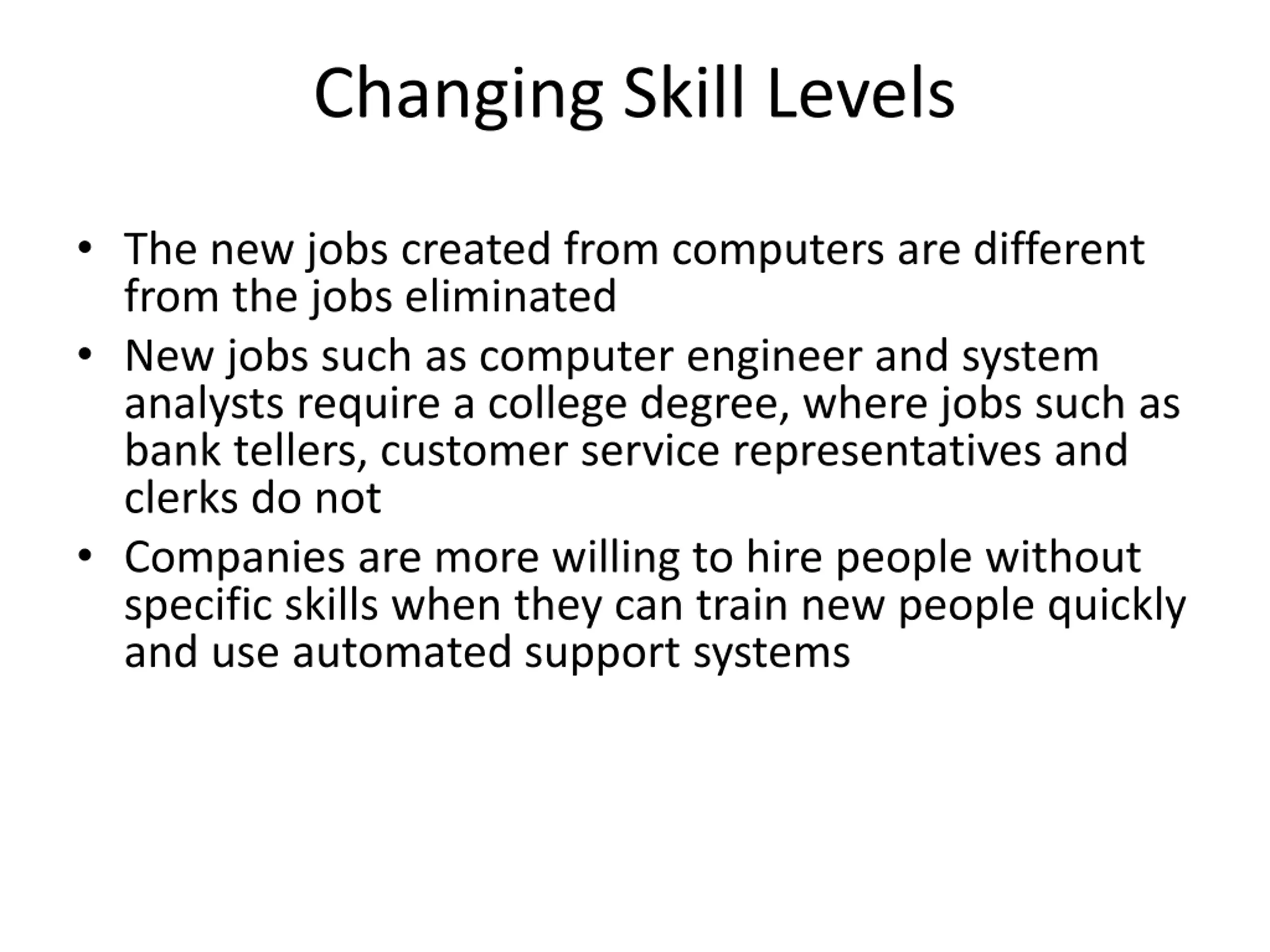 Changing Skill Levels

• The new jobs created from computers are different from the jobs eliminated
• New jobs such as computer engineer and system analysts require a college degree, where jobs such as bank tellers, customer service representatives and clerks do not
• Companies are more willing to hire people without specific skills when they can train new people quickly and use automated support systems